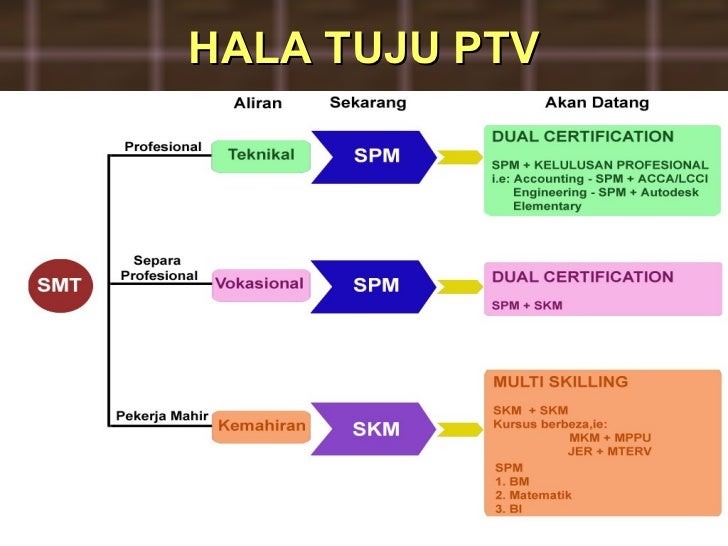 HALA TUJU PTV

Aliran

Sekarang

Akan Datang

SMT

Profesional

Teknikal

SPM

DUAL CERTIFICATION

SPM + KELULUSAN PROFESIONAL
i.e: Accounting - SPM + ACCA/LCCI
Engineering - SPM + Autodesk Elementary

Separa Profesional

Vokasional

SPM

DUAL CERTIFICATION

SPM + SKM

Pekerja Mahir

Kemahiran

SKM

MULTI SKILLING

SKM + SKM
Kursus berbeza,ie:
MKM + MPPU
JER + MTERV

SPM
1. BM
2. Matematik
3. BI